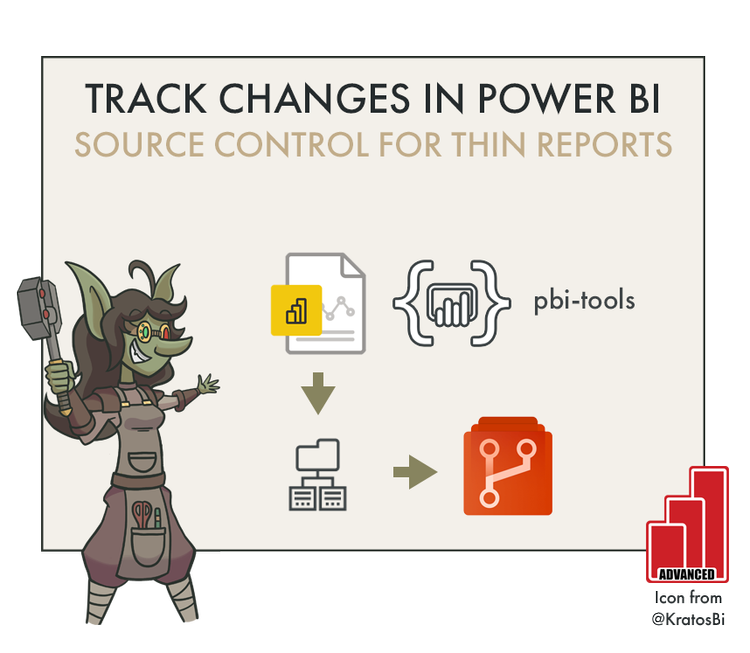 TRACK CHANGES IN POWER BI
SOURCE CONTROL FOR THIN REPORTS

pbi-tools

ADVANCED
Icon from
@KratosBi